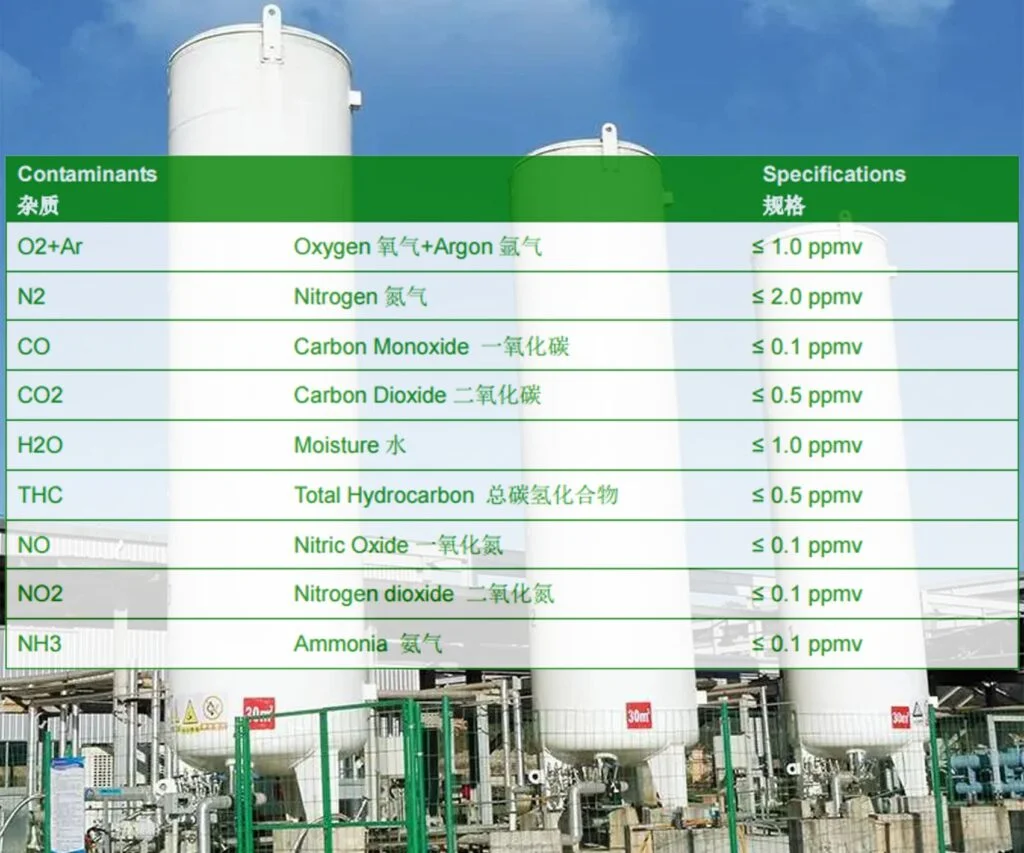 | Contaminants 杂质 | | Specifications 规格 |
|---|---|---|
| O2+Ar | Oxygen 氧气+Argon 氩气 | ≤ 1.0 ppmv |
| N2 | Nitrogen 氮气 | ≤ 2.0 ppmv |
| CO | Carbon Monoxide 一氧化碳 | ≤ 0.1 ppmv |
| CO2 | Carbon Dioxide 二氧化碳 | ≤ 0.5 ppmv |
| H2O | Moisture 水 | ≤ 1.0 ppmv |
| THC | Total Hydrocarbon 总碳氢化合物 | ≤ 0.5 ppmv |
| NO | Nitric Oxide 一氧化氮 | ≤ 0.1 ppmv |
| NO2 | Nitrogen dioxide 二氧化氮 | ≤ 0.1 ppmv |
| NH3 | Ammonia 氨气 | ≤ 0.1 ppmv |

30m³

30m³

30m³